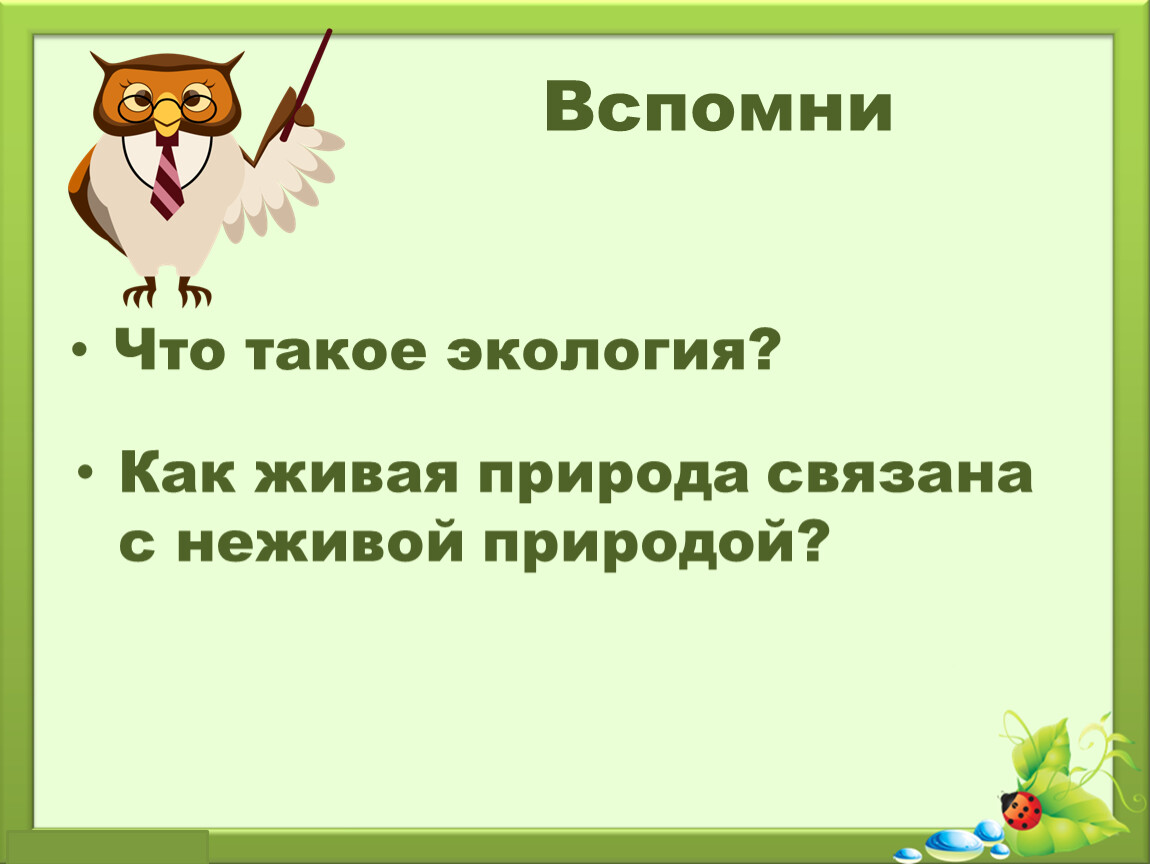 Вспомни

• Что такое экология?

• Как живая природа связана с неживой природой?